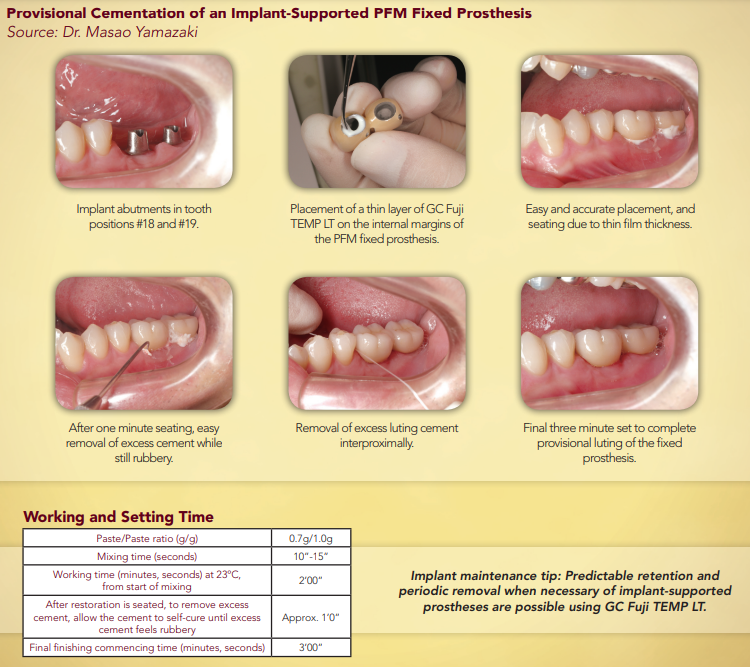 Provisional Cementation of an Implant-Supported PFM Fixed Prosthesis
Source: Dr. Masao Yamazaki

Implant abutments in tooth positions #18 and #19.

Placement of a thin layer of GC Fuji TEMP LT on the internal margins of the PFM fixed prosthesis.

Easy and accurate placement, and seating due to thin film thickness.

After one minute seating, easy removal of excess cement while still rubbery.

Removal of excess luting cement interproximally.

Final three minute set to complete provisional luting of the fixed prosthesis.

Working and Setting Time

| Paste/Paste ratio (g/g) | 0.7g/1.0g |
|---|---|
| Mixing time (seconds) | 10"-15" |
| Working time (minutes, seconds) at 23°C, from start of mixing | 2'00" |
| After restoration is seated, to remove excess cement, allow the cement to self-cure until excess cement feels rubbery | Approx. 1'0" |
| Final finishing commencing time (minutes, seconds) | 3'00" |

Implant maintenance tip: Predictable retention and periodic removal when necessary of implant-supported prostheses are possible using GC Fuji TEMP LT.